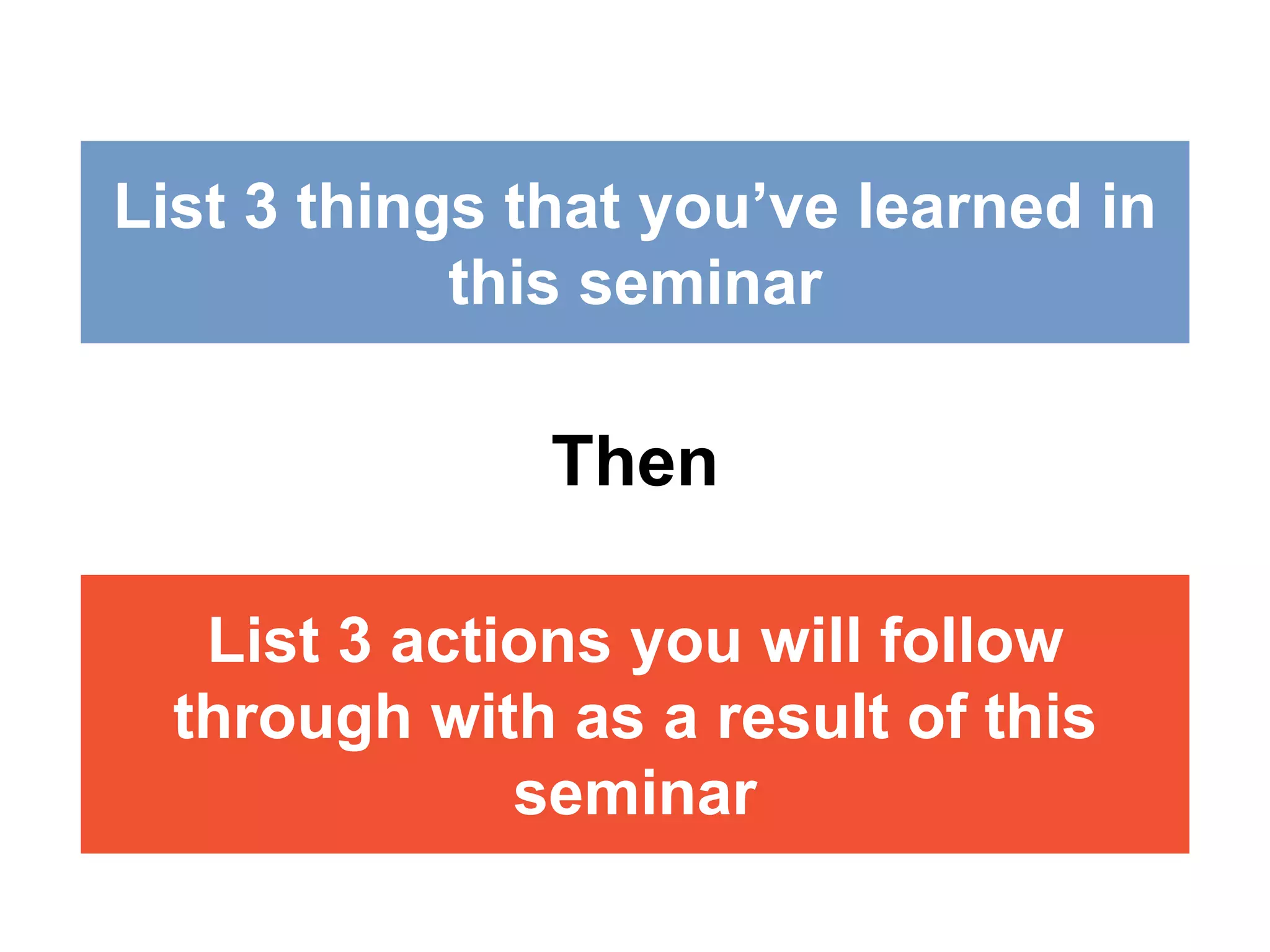 List 3 things that you’ve learned in this seminar

Then

List 3 actions you will follow through with as a result of this seminar